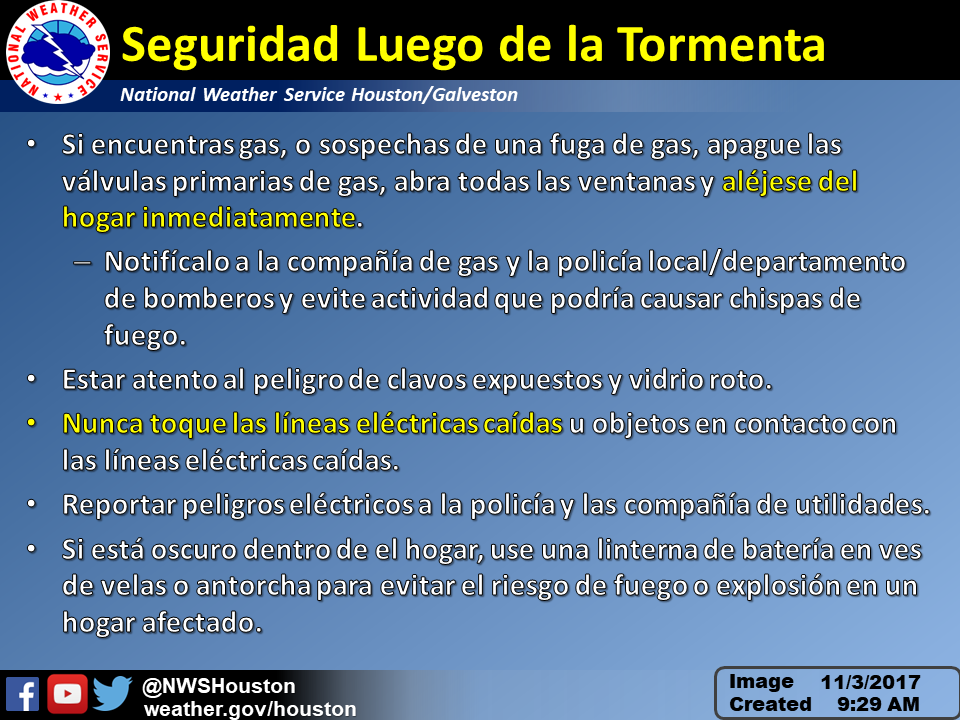 NATIONAL WEATHER SERVICE

Seguridad Luego de la Tormenta

National Weather Service Houston/Galveston

• Si encuentras gas, o sospechas de una fuga de gas, apague las válvulas primarias de gas, abra todas las ventanas y aléjese del hogar inmediatamente.

– Notifícalo a la compañía de gas y la policía local/departamento de bomberos y evite actividad que podría causar chispas de fuego.

• Estar atento al peligro de clavos expuestos y vidrio roto.

• Nunca toque las líneas eléctricas caídas u objetos en contacto con las líneas eléctricas caídas.

• Reportar peligros eléctricos a la policía y las compañía de utilidades.

• Si está oscuro dentro de el hogar, use una linterna de batería en ves de velas o antorcha para evitar el riesgo de fuego o explosión en un hogar afectado.

@NWSHouston
weather.gov/houston

Image Created 11/3/2017 9:29 AM